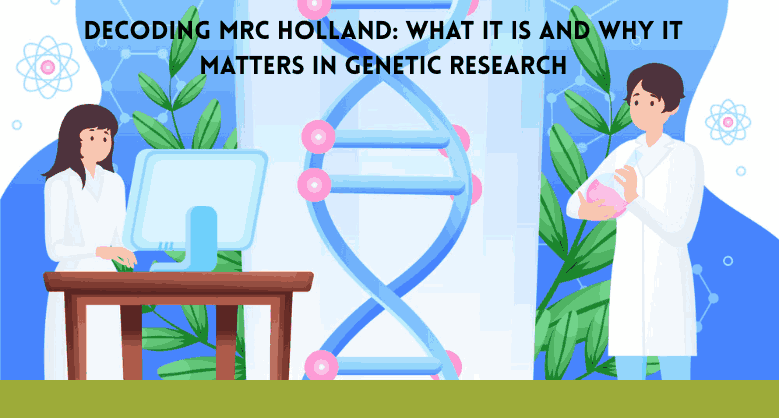 DECODING MRC HOLLAND: WHAT IT IS AND WHY IT MATTERS IN GENETIC RESEARCH